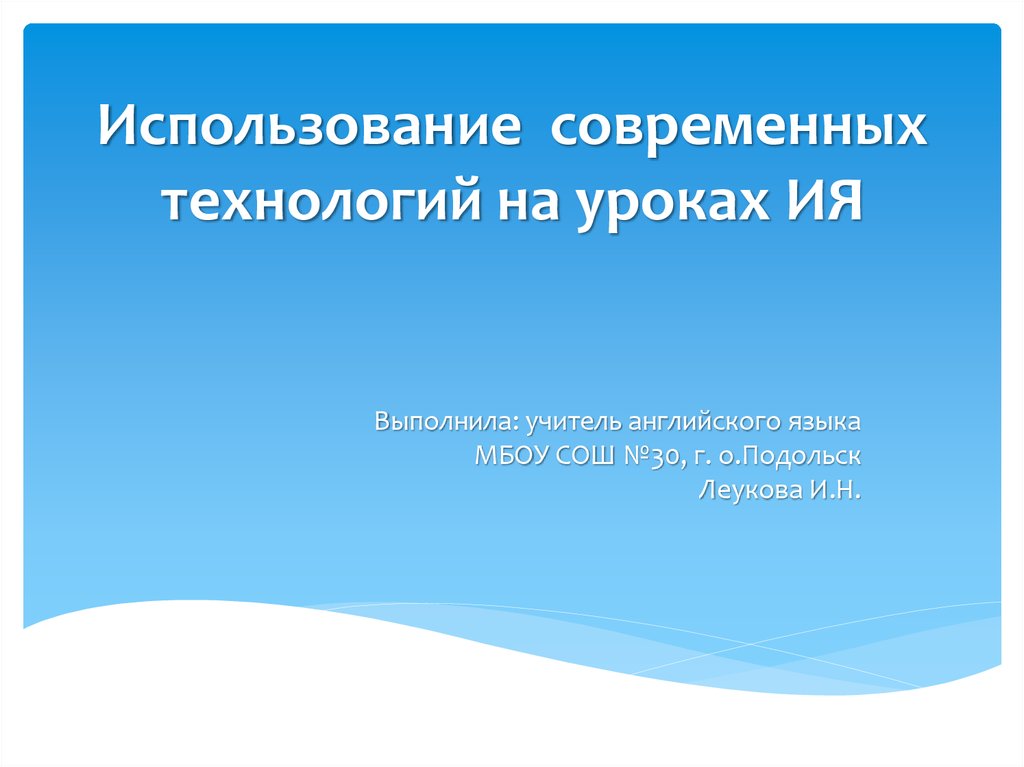 Использование современных технологий на уроках ИЯ

Выполнила: учитель английского языка
МБОУ СОШ №30, г. о.Подольск
Леукова И.Н.